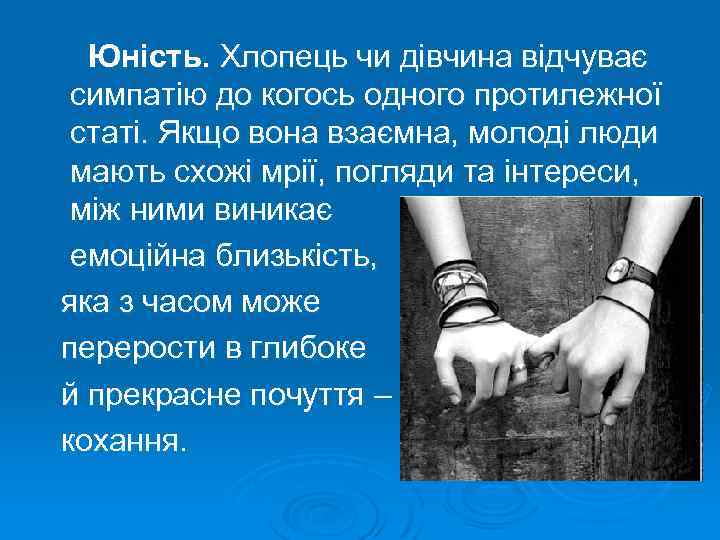 Юність. Хлопець чи дівчина відчуває симпатію до когось одного протилежної статі. Якщо вона взаємна, молоді люди мають схожі мрії, погляди та інтереси, між ними виникає емоційна близькість, яка з часом може перерости в глибоке й прекрасне почуття – кохання.